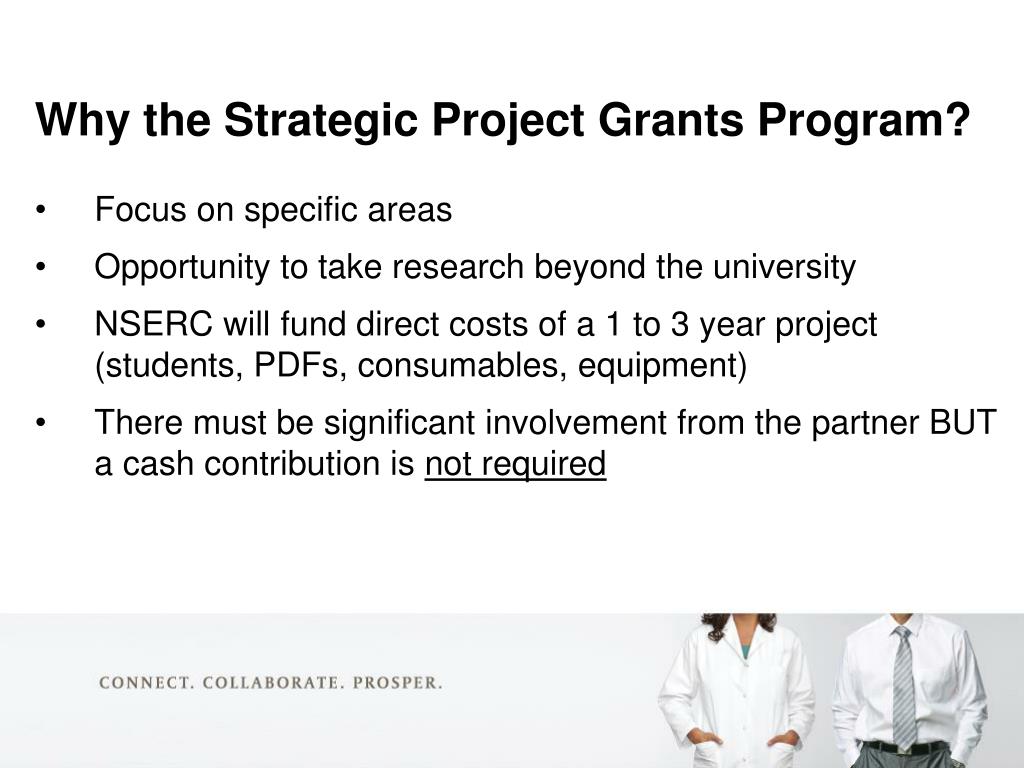 Why the Strategic Project Grants Program?

• Focus on specific areas

• Opportunity to take research beyond the university

• NSERC will fund direct costs of a 1 to 3 year project (students, PDFs, consumables, equipment)

• There must be significant involvement from the partner BUT a cash contribution is not required

CONNECT. COLLABORATE. PROSPER.